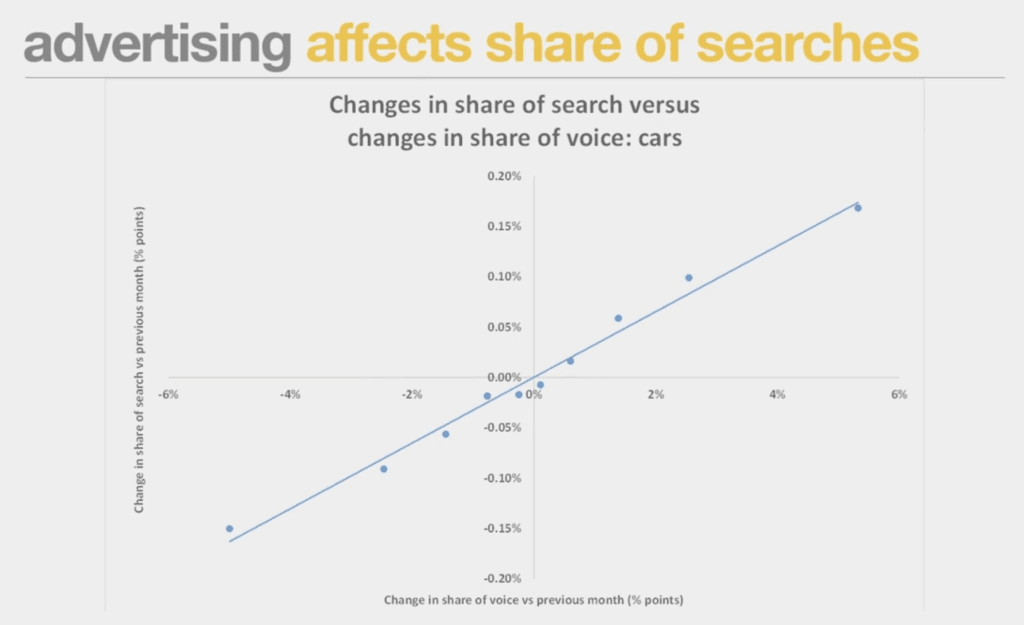 advertising affects share of searches

Changes in share of search versus changes in share of voice: cars

Change in share of search vs previous month (% points)

0.20%
0.15%
0.10%
0.05%
0.00%
-0.05%
-0.10%
-0.15%
-0.20%

-6%
-4%
-2%
0%
2%
4%
6%

Change in share of voice vs previous month (% points)